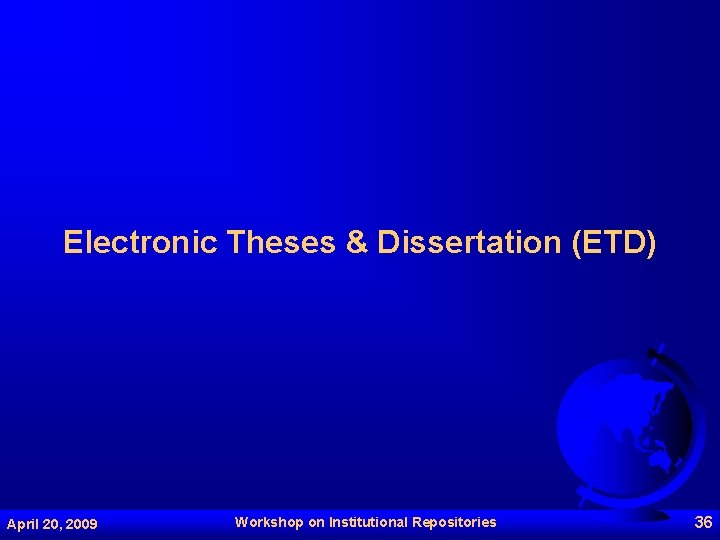 Electronic Theses & Dissertation (ETD)

April 20, 2009

Workshop on Institutional Repositories

36